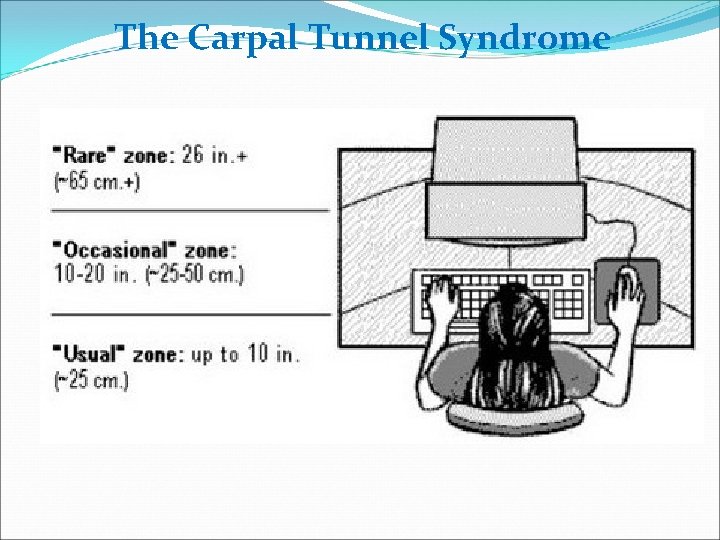 The Carpal Tunnel Syndrome

"Rare" zone: 26 in.+ (~65 cm.+)

"Occasional" zone: 10-20 in. (~25-50 cm.)

"Usual" zone: up to 10 in. (~25 cm.)